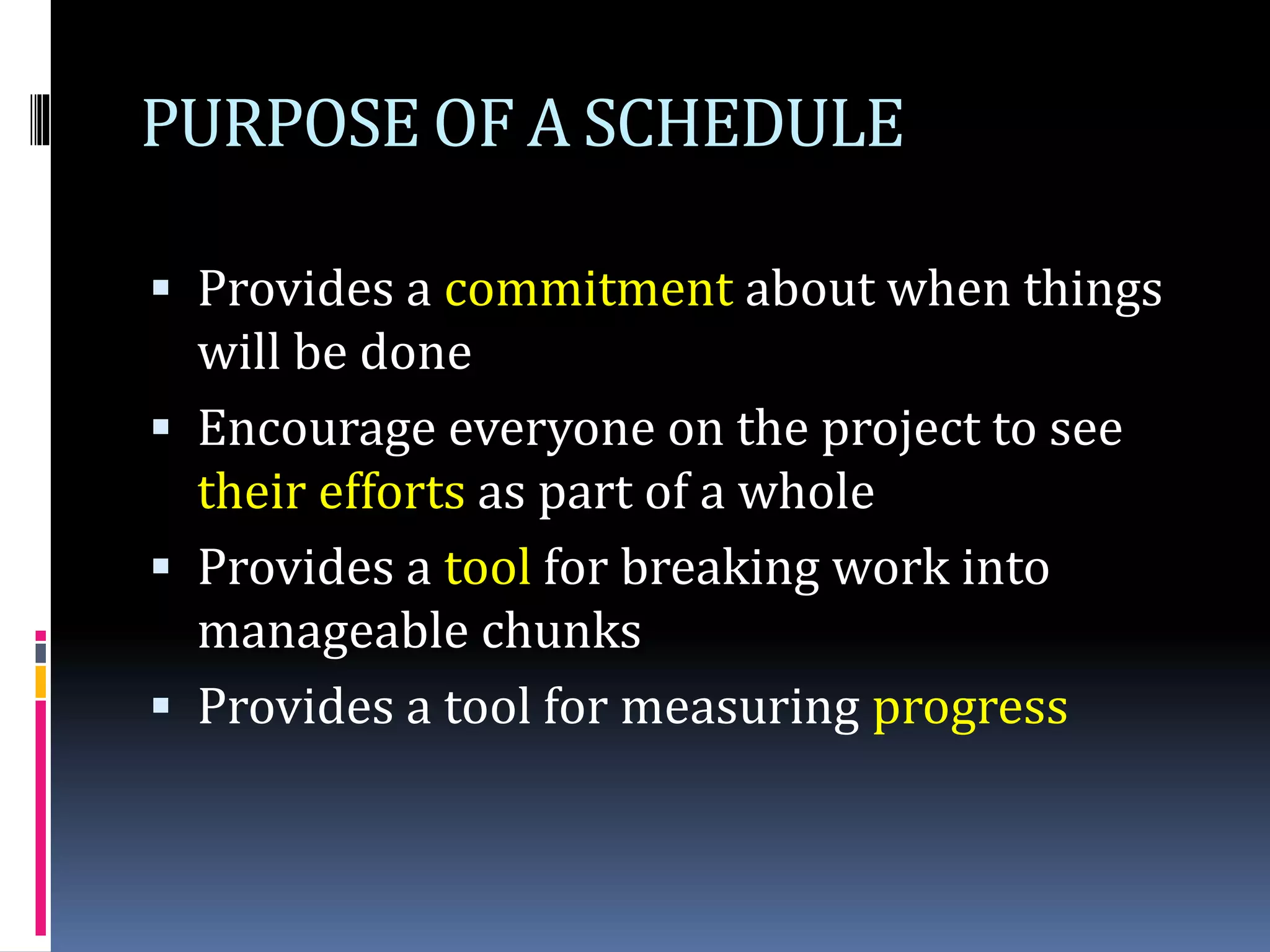 PURPOSE OF A SCHEDULE

▪ Provides a commitment about when things will be done
▪ Encourage everyone on the project to see their efforts as part of a whole
▪ Provides a tool for breaking work into manageable chunks
▪ Provides a tool for measuring progress